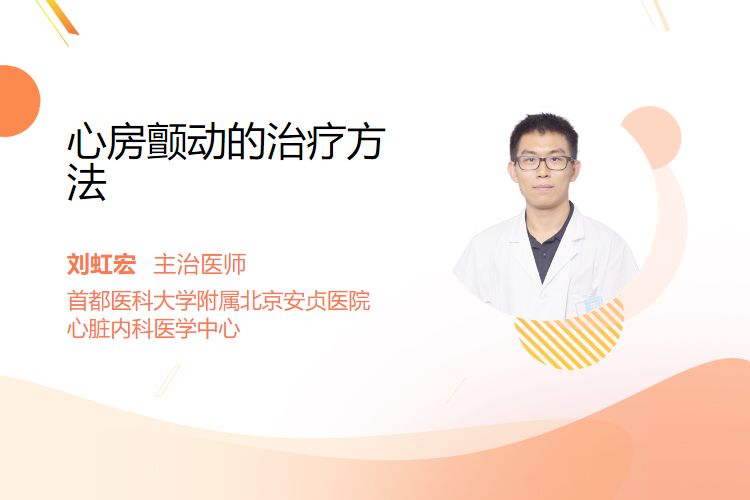 心房颤动的治疗方法

刘虹宏 主治医师
首都医科大学附属北京安贞医院
心脏内科医学中心